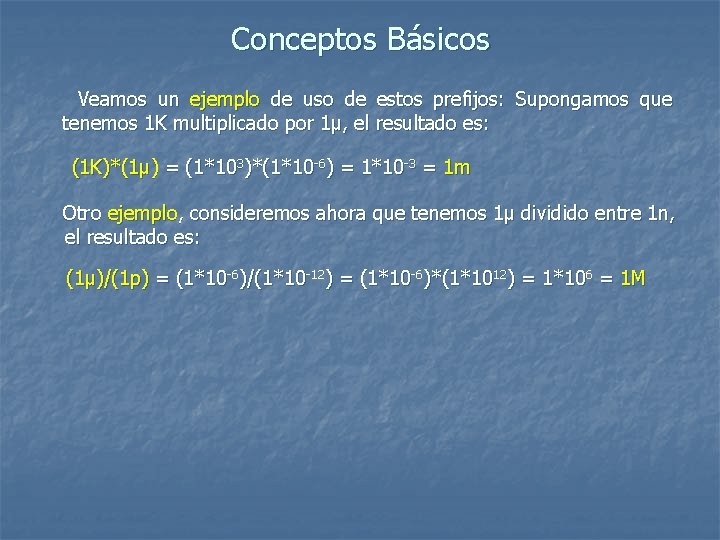 Conceptos Básicos

Veamos un ejemplo de uso de estos prefijos: Supongamos que tenemos 1K multiplicado por 1µ, el resultado es:

$(1K)*(1\mu) = (1*10^{3})*(1*10^{-6}) = 1*10^{-3} = 1m$

Otro ejemplo, consideremos ahora que tenemos 1µ dividido entre 1n, el resultado es:

$(1\mu)/(1p) = (1*10^{-6})/(1*10^{-12}) = (1*10^{-6})*(1*10^{12}) = 1*10^{6} = 1M$